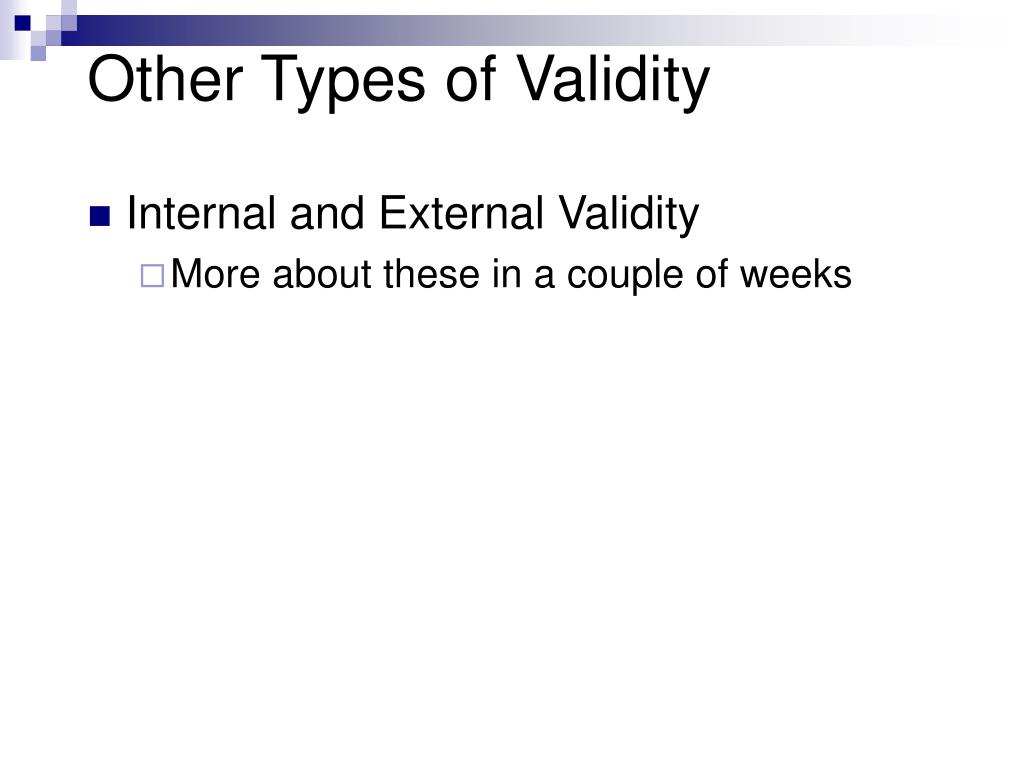 Other Types of Validity

Internal and External Validity

More about these in a couple of weeks